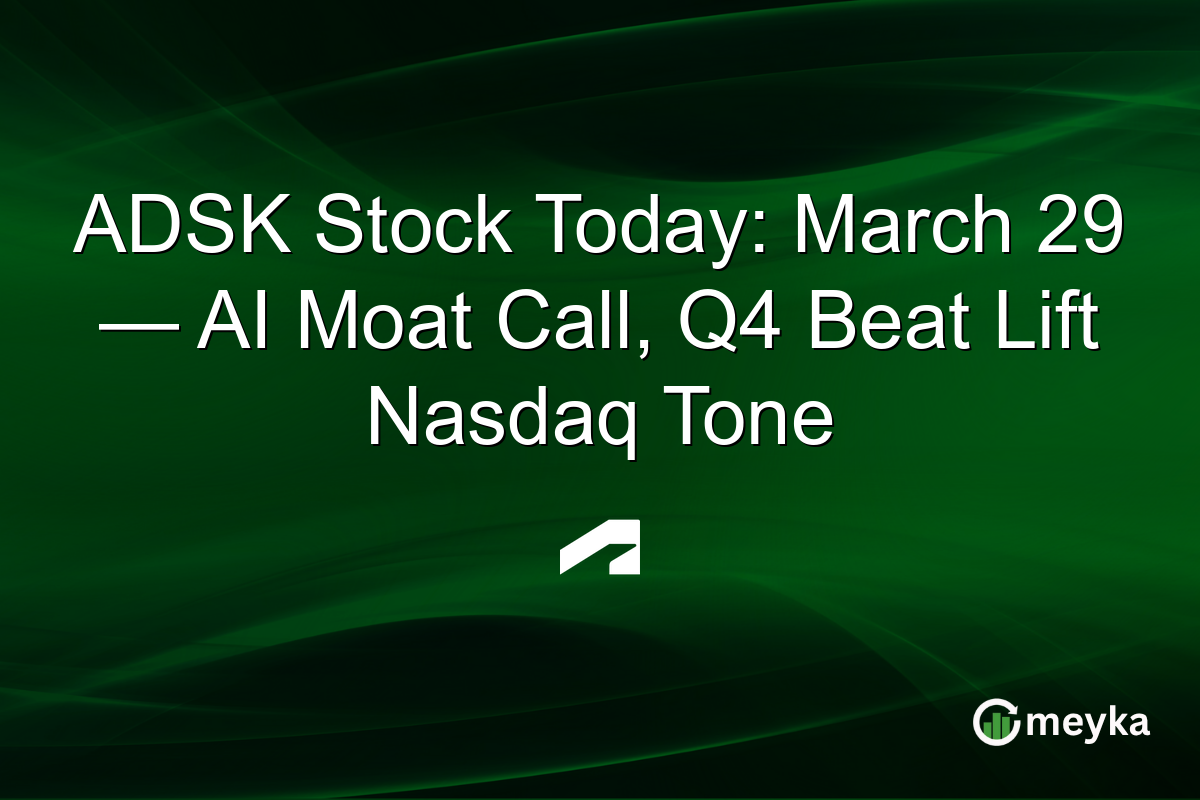 ADSK Stock Today: March 29 — AI Moat Call, Q4 Beat Lift Nasdaq Tone

meyka